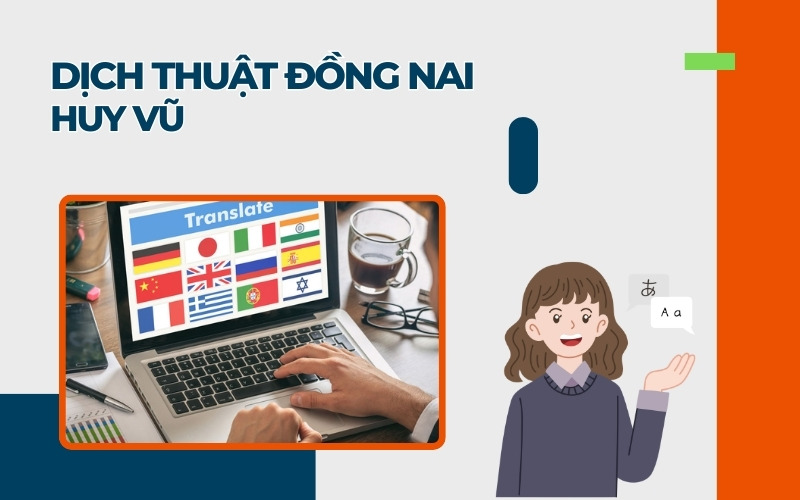 DỊCH THUẬT ĐỒNG NAI
HUY VŨ

Translate

あ
A a